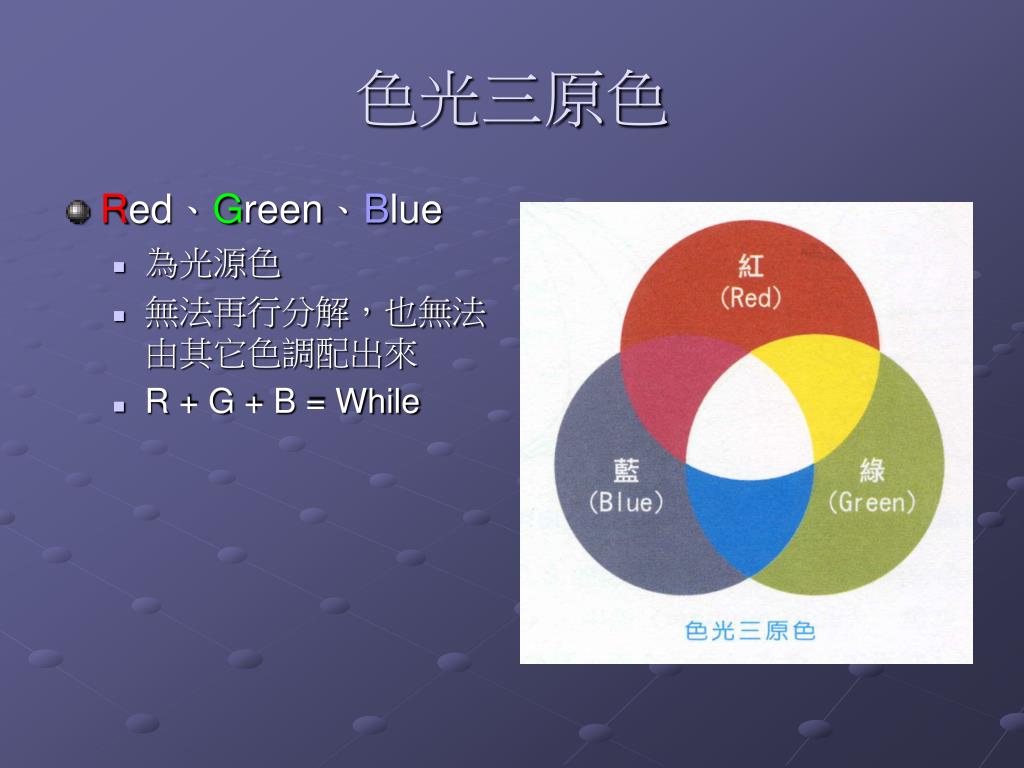 色光三原色

Red、Green、Blue

為光源色

無法再行分解，也無法由其它色調配出來

R + G + B = While

紅
(Red)

藍
(Blue)

綠
(Green)

色光三原色